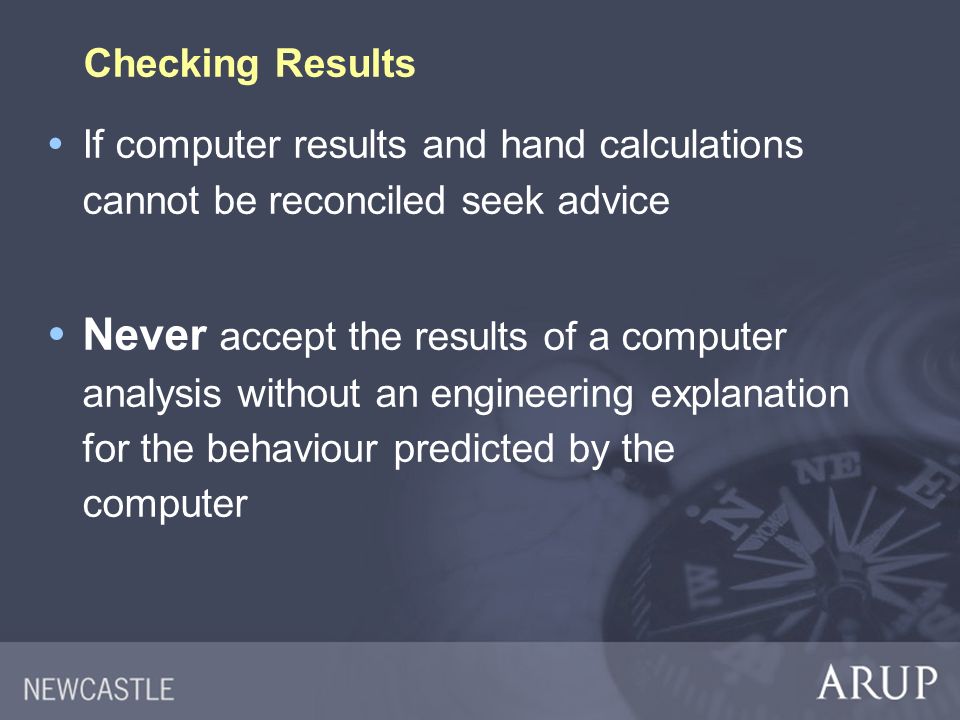 Checking Results

• If computer results and hand calculations cannot be reconciled seek advice

• Never accept the results of a computer analysis without an engineering explanation for the behaviour predicted by the computer

NEWCASTLE

ARUP